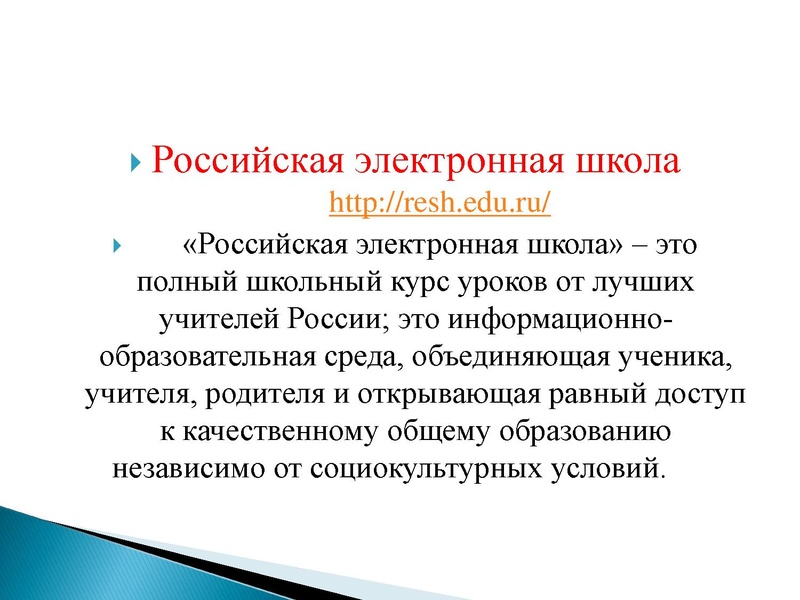 Российская электронная школа http://resh.edu.ru/

«Российская электронная школа» – это полный школьный курс уроков от лучших учителей России; это информационно-образовательная среда, объединяющая ученика, учителя, родителя и открывающая равный доступ к качественному общему образованию независимо от социокультурных условий.